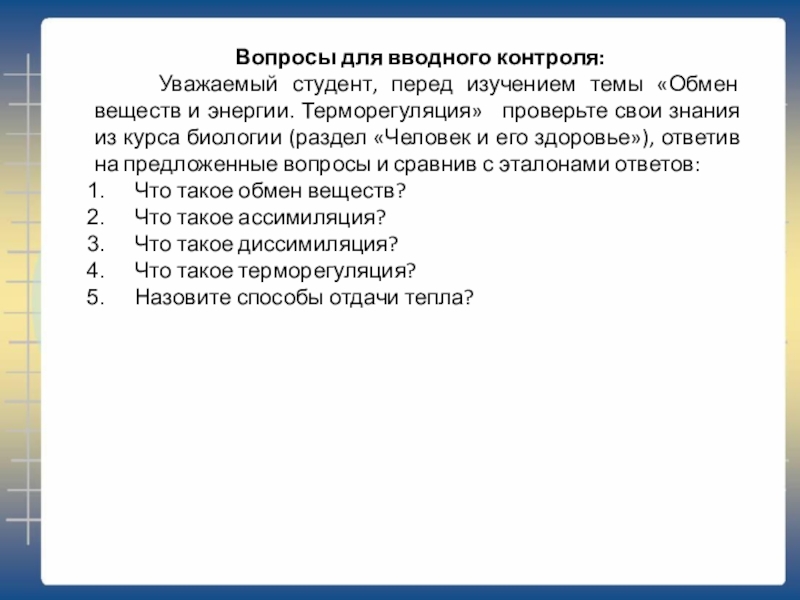 Вопросы для вводного контроля:

Уважаемый студент, перед изучением темы «Обмен веществ и энергии. Терморегуляция» проверьте свои знания из курса биологии (раздел «Человек и его здоровье»), ответив на предложенные вопросы и сравнив с эталонами ответов:

1. Что такое обмен веществ?
2. Что такое ассимиляция?
3. Что такое диссимиляция?
4. Что такое терморегуляция?
5. Назовите способы отдачи тепла?